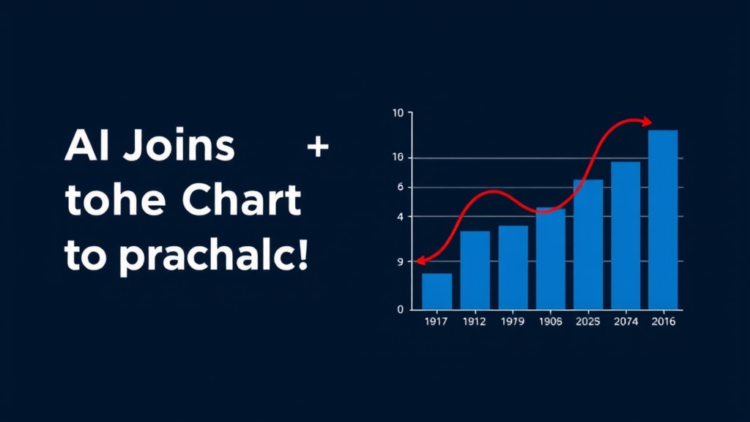 AI Joins +
tohe Chart
to prachalc!

10
10
6
4
9
0

1917 1912 1979 1906 2025 2074 2016